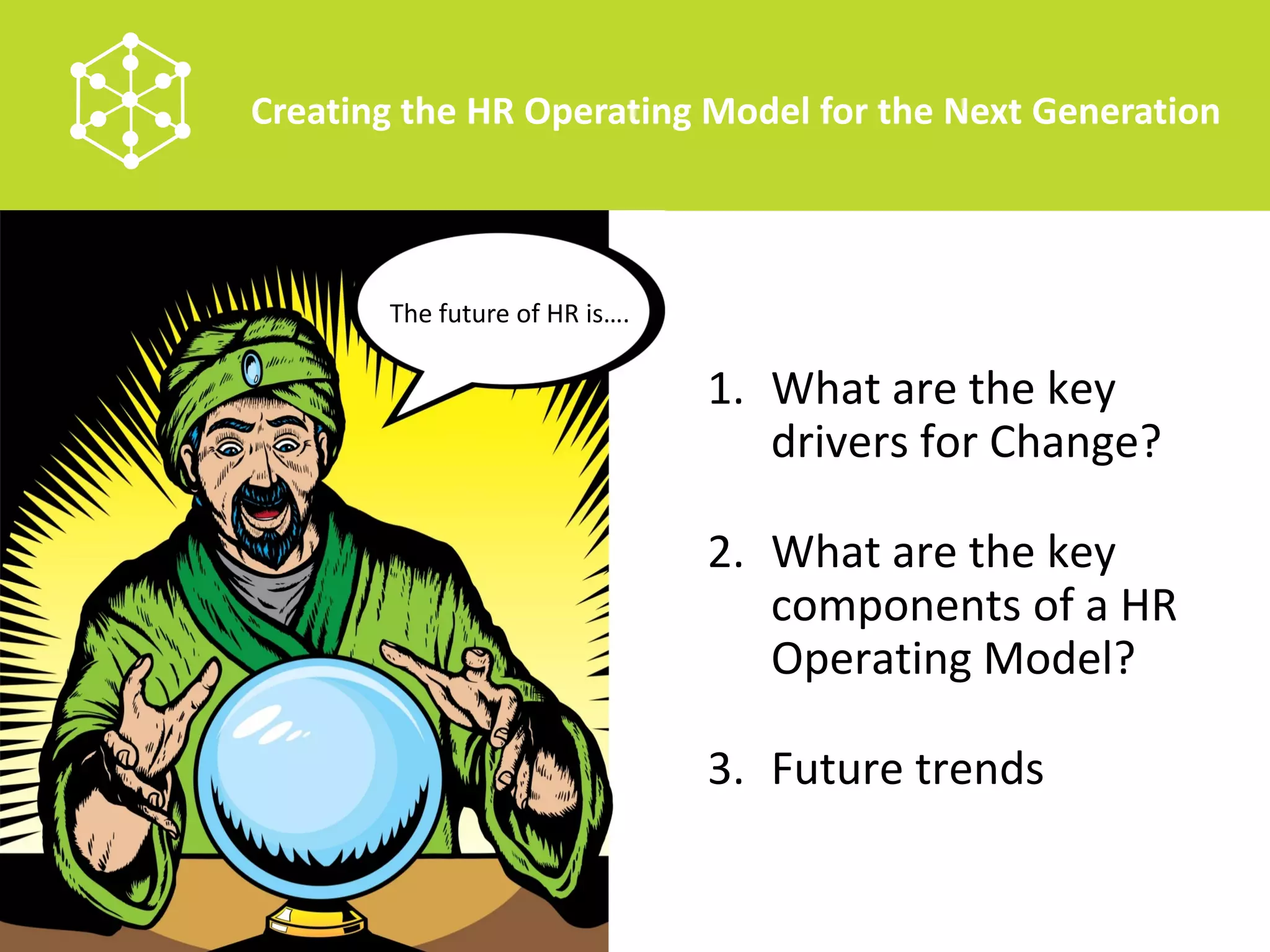 Creating the HR Operating Model for the Next Generation

The future of HR is….

1. What are the key drivers for Change?

2. What are the key components of a HR Operating Model?

3. Future trends